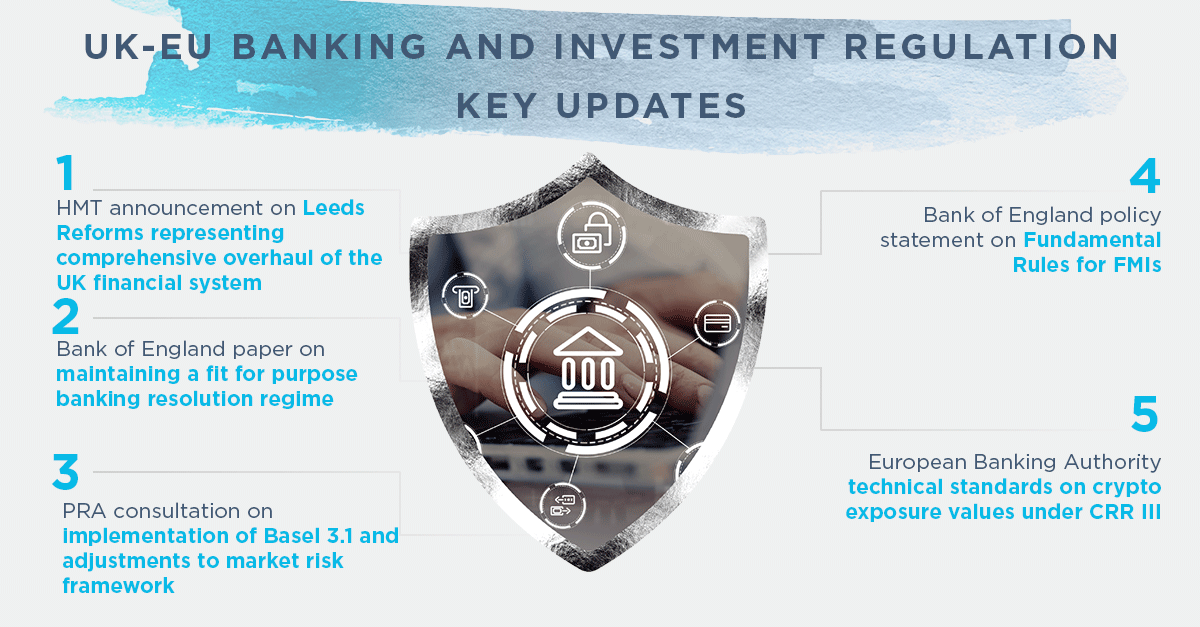 UK-EU BANKING AND INVESTMENT REGULATION KEY UPDATES

1
HMT announcement on Leeds Reforms representing comprehensive overhaul of the UK financial system

2
Bank of England paper on maintaining a fit for purpose banking resolution regime

3
PRA consultation on implementation of Basel 3.1 and adjustments to market risk framework

4
Bank of England policy statement on Fundamental Rules for FMIs

5
European Banking Authority technical standards on crypto exposure values under CRR III